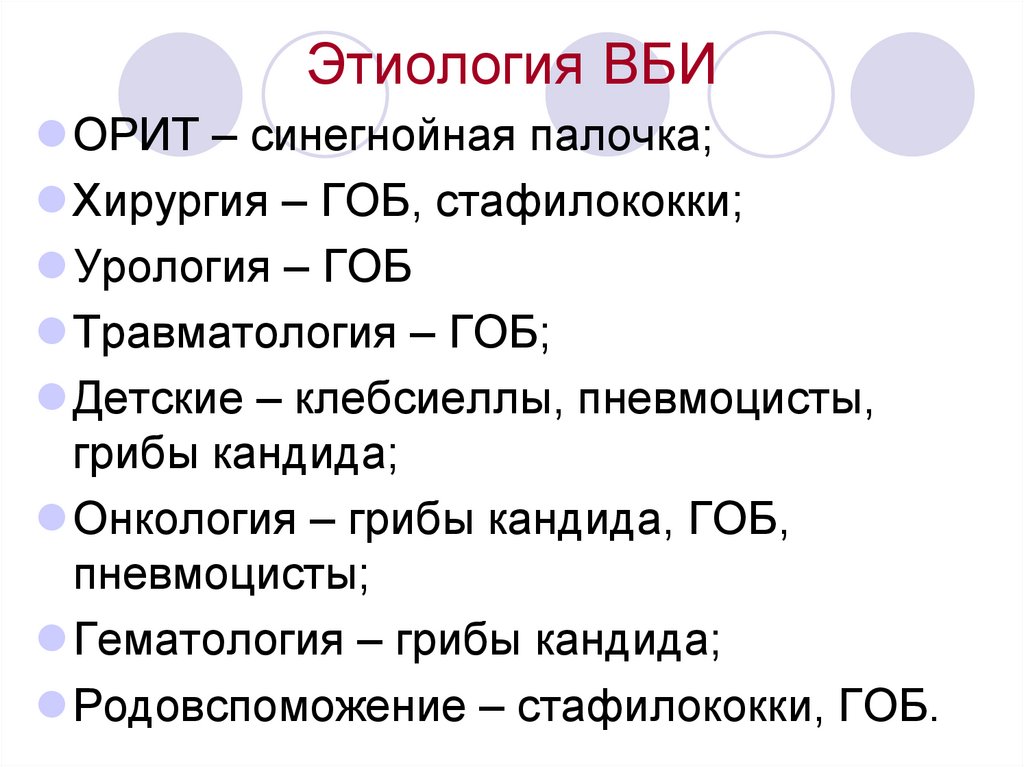 Этиология ВБИ

ОРИТ – синегнойная палочка;

Хирургия – ГОБ, стафилококки;

Урология – ГОБ

Травматология – ГОБ;

Детские – клебсиеллы, пневмоцисты, грибы кандида;

Онкология – грибы кандида, ГОБ, пневмоцисты;

Гематология – грибы кандида;

Родовспоможение – стафилококки, ГОБ.